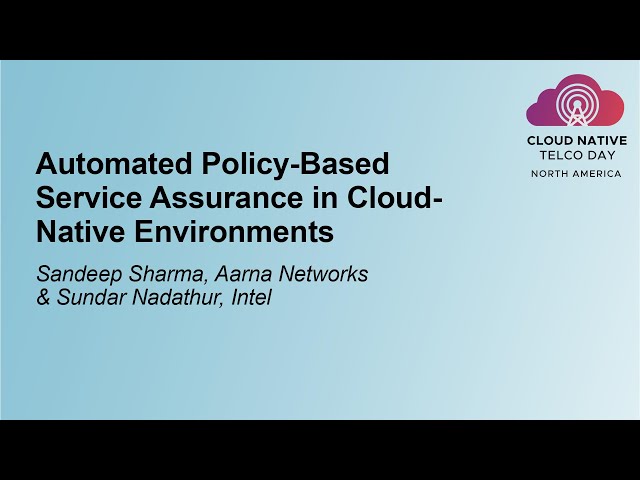 CLOUD NATIVE
TELCO DAY
NORTH AMERICA

Automated Policy-Based Service Assurance in Cloud-Native Environments

Sandeep Sharma, Aarna Networks & Sundar Nadathur, Intel